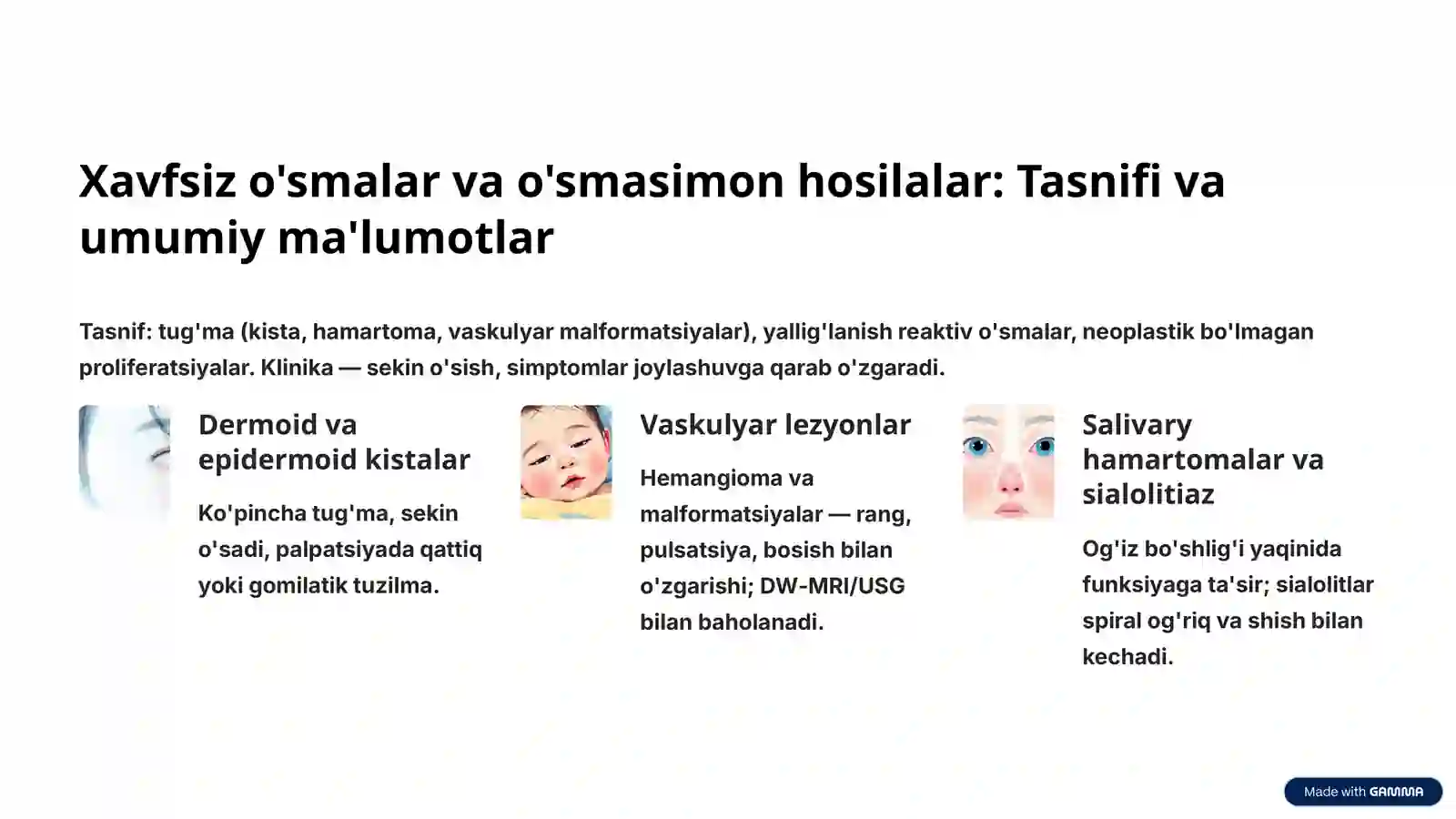 Xavfsiz o'smalar va o'smasimon hosilalar: Tasnifi va umumiy ma'lumotlar

Tasnif: tug'ma (kista, hamartoma, vaskulyar malformatsiyalar), yallig'lanish reaktiv o'smalar, neoplastik bo'lmagan proliferatsiyalar. Klinika — sekin o'sish, simptomlar joylashuvga qarab o'zgaradi.

Dermoid va epidermoid kistalar

Ko'pincha tug'ma, sekin o'sadi, palpatsiyada qattiq yoki gomilatik tuzilma.

Vaskulyar lezyonlar

Hemangioma va malformatsiyalar — rang, pulsatsiya, bosish bilan o'zgarishi; DW-MRI/USG bilan baholanadi.

Salivary hamartomalar va sialolitiaz

Og'iz bo'shlig'i yaqinida funksiyaga ta'sir; sialolitlar spiral og'riq va shish bilan kechadi.

Made with GAMMA